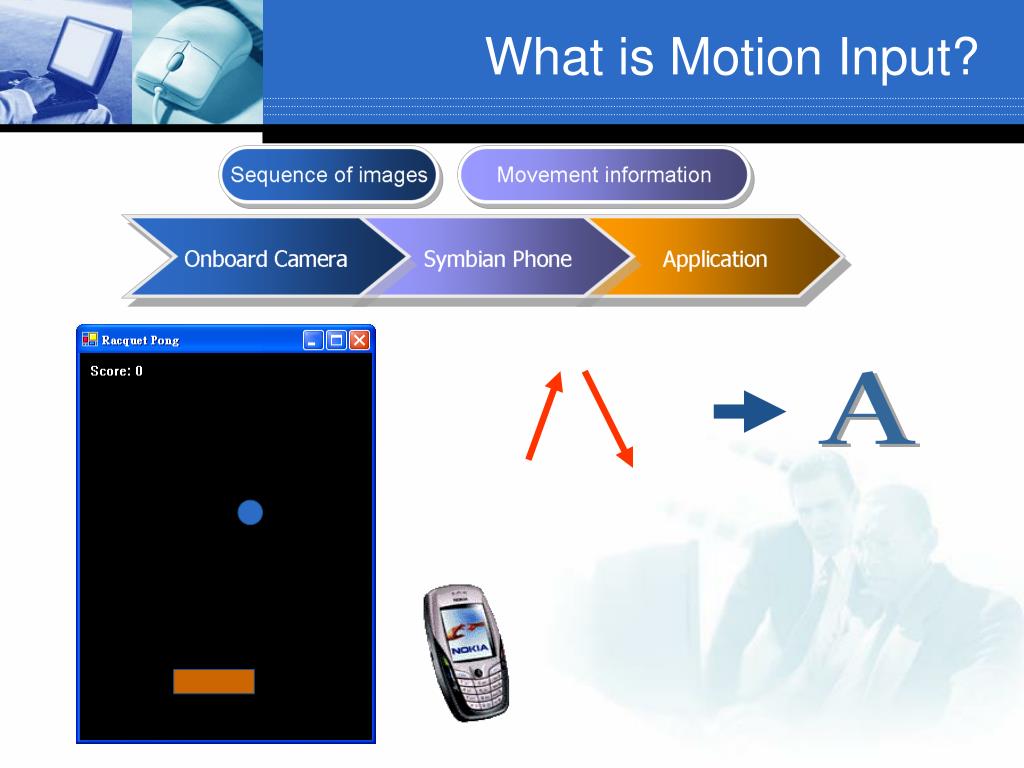 What is Motion Input?

Sequence of images

Movement information

Onboard Camera

Symbian Phone

Application

Racquet Pong

Score: 0

A

NOKIA